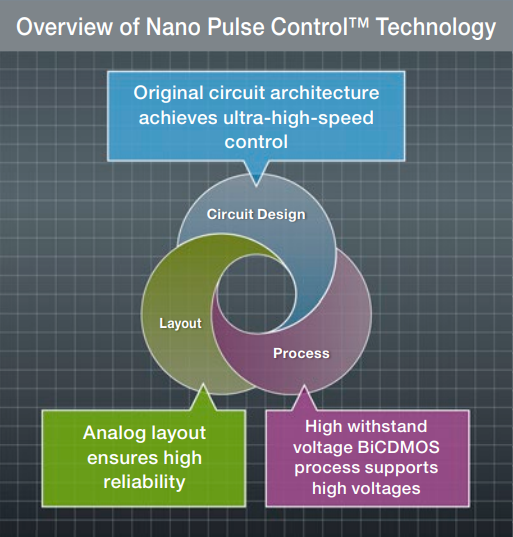 Overview of Nano Pulse Control™ Technology

Original circuit architecture achieves ultra-high-speed control

Circuit Design

Layout

Process

Analog layout ensures high reliability

High withstand voltage BiCDMOS process supports high voltages